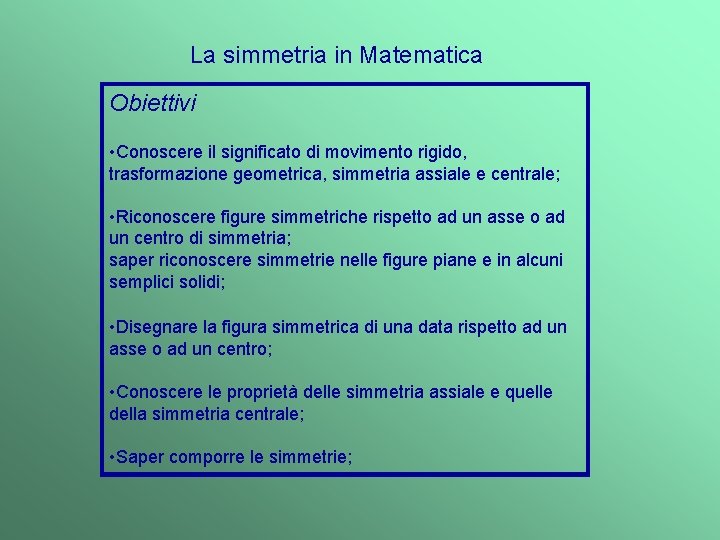 La simmetria in Matematica

Obiettivi

•Conoscere il significato di movimento rigido, trasformazione geometrica, simmetria assiale e centrale;

•Riconoscere figure simmetriche rispetto ad un asse o ad un centro di simmetria;
saper riconoscere simmetrie nelle figure piane e in alcuni semplici solidi;

•Disegnare la figura simmetrica di una data rispetto ad un asse o ad un centro;

•Conoscere le proprietà delle simmetria assiale e quelle della simmetria centrale;

•Saper comporre le simmetrie;